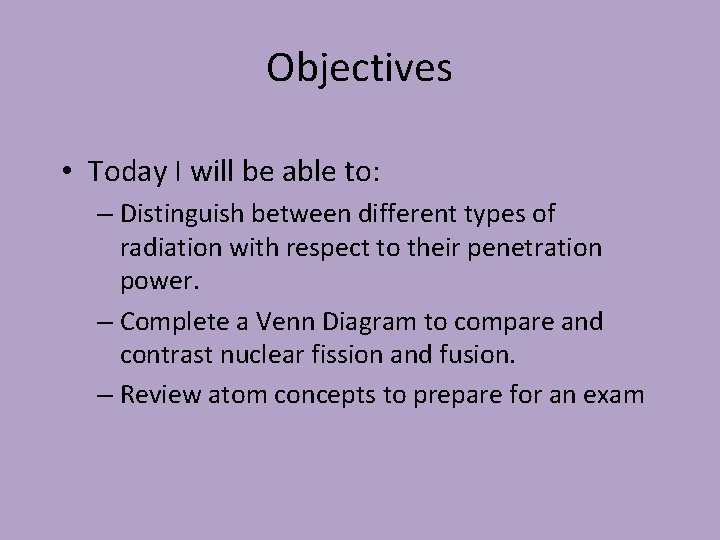 Objectives

• Today I will be able to:

– Distinguish between different types of radiation with respect to their penetration power.

– Complete a Venn Diagram to compare and contrast nuclear fission and fusion.

– Review atom concepts to prepare for an exam